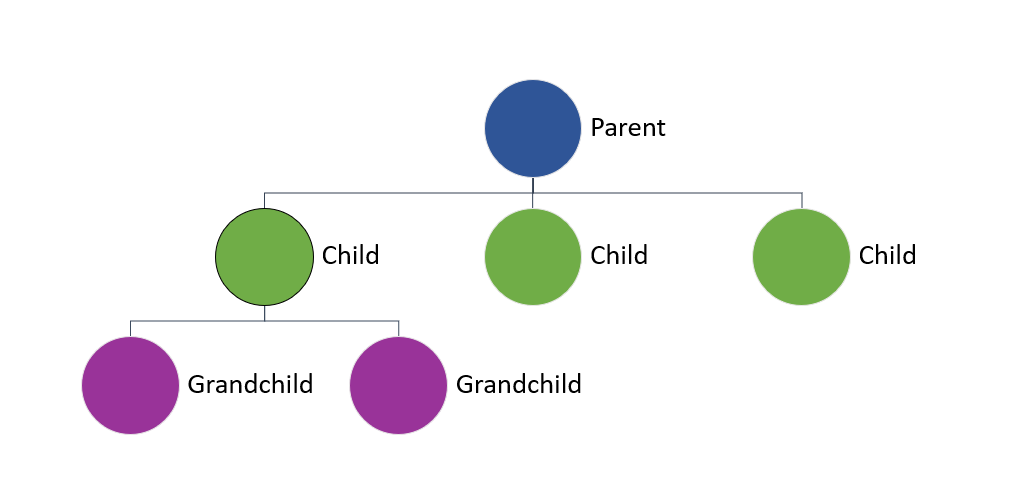 Parent

Child

Child

Child

Grandchild

Grandchild